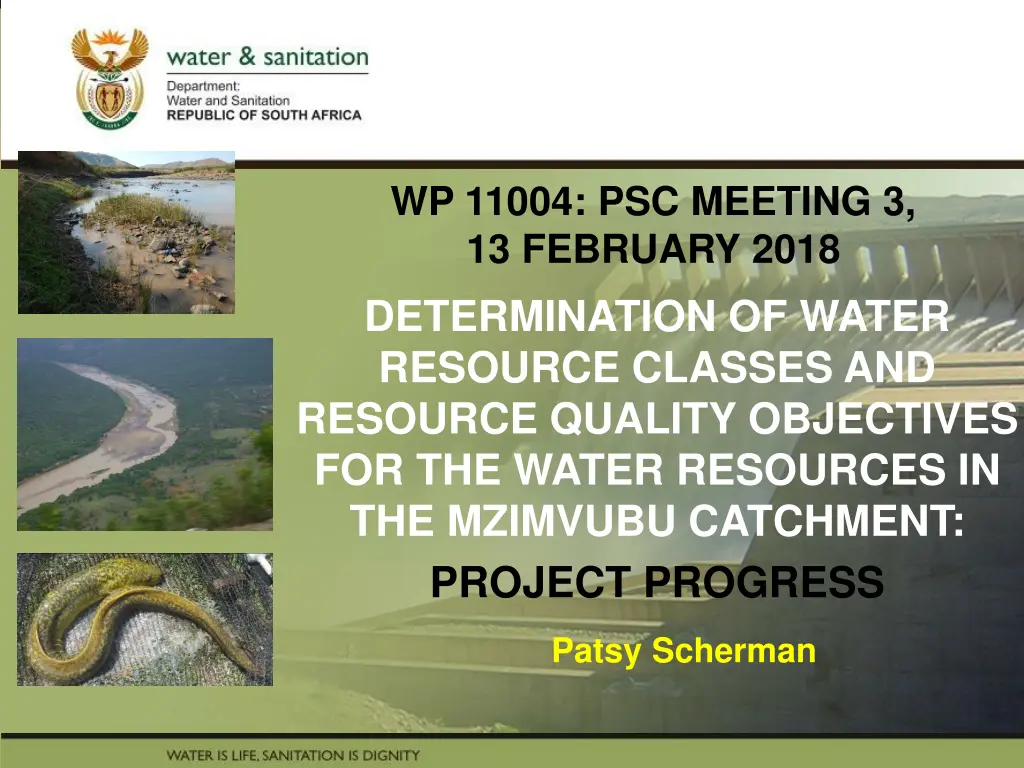 water & sanitation
Department:
Water and Sanitation
REPUBLIC OF SOUTH AFRICA

WP 11004: PSC MEETING 3,
13 FEBRUARY 2018

DETERMINATION OF WATER RESOURCE CLASSES AND RESOURCE QUALITY OBJECTIVES FOR THE WATER RESOURCES IN THE MZIMVUBU CATCHMENT:

PROJECT PROGRESS

Patsy Scherman

WATER IS LIFE, SANITATION IS DIGNITY